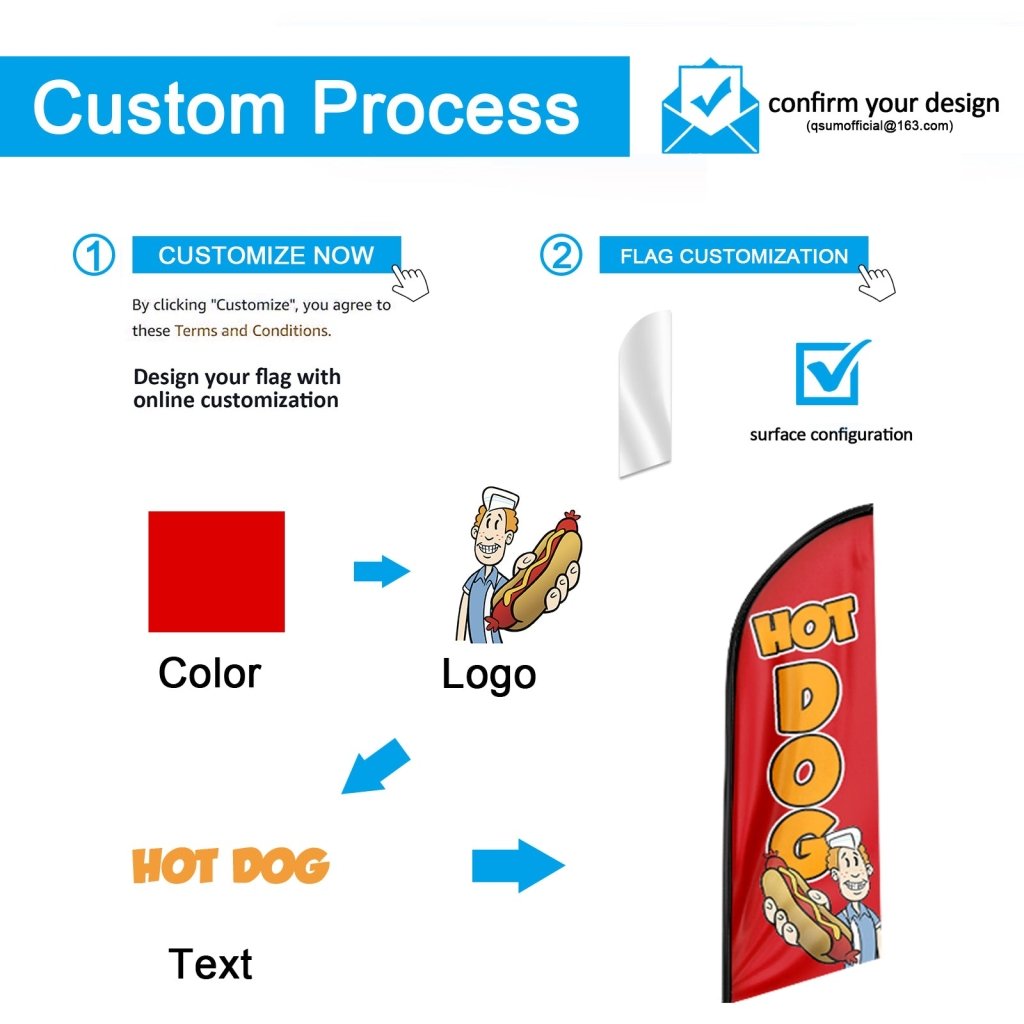 Custom Process

confirm your design
(qsumofficial@163.com)

① CUSTOMIZE NOW

By clicking "Customize", you agree to these Terms and Conditions.

Design your flag with online customization

② FLAG CUSTOMIZATION

surface configuration

Color

Logo

HOT DOG

Text

HOT DOG